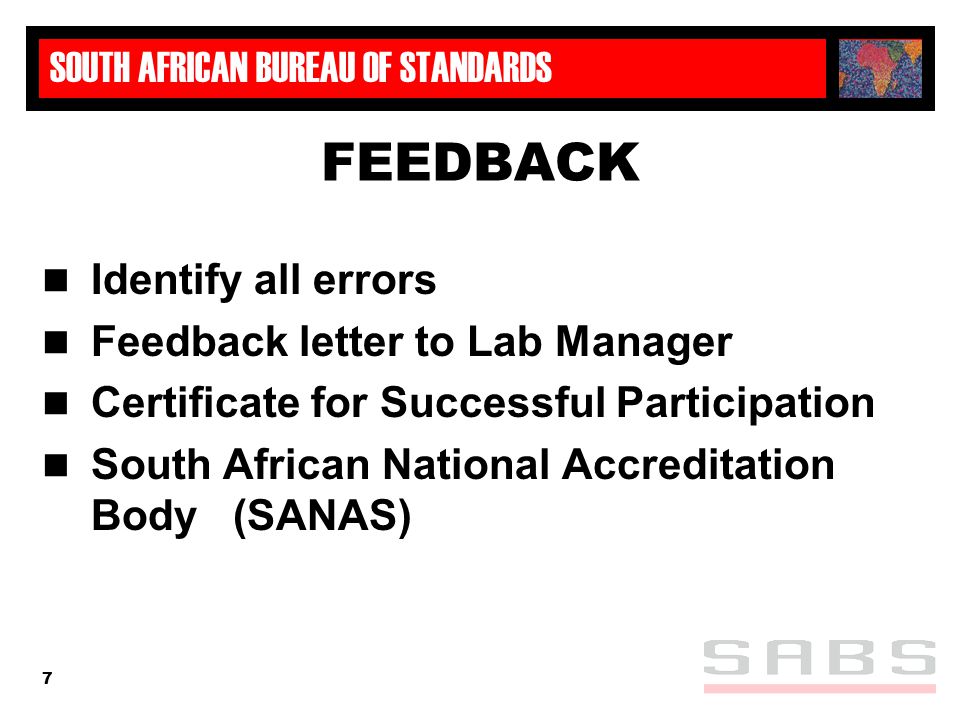 SOUTH AFRICAN BUREAU OF STANDARDS

FEEDBACK

- Identify all errors
- Feedback letter to Lab Manager
- Certificate for Successful Participation
- South African National Accreditation Body (SANAS)

7

SABS